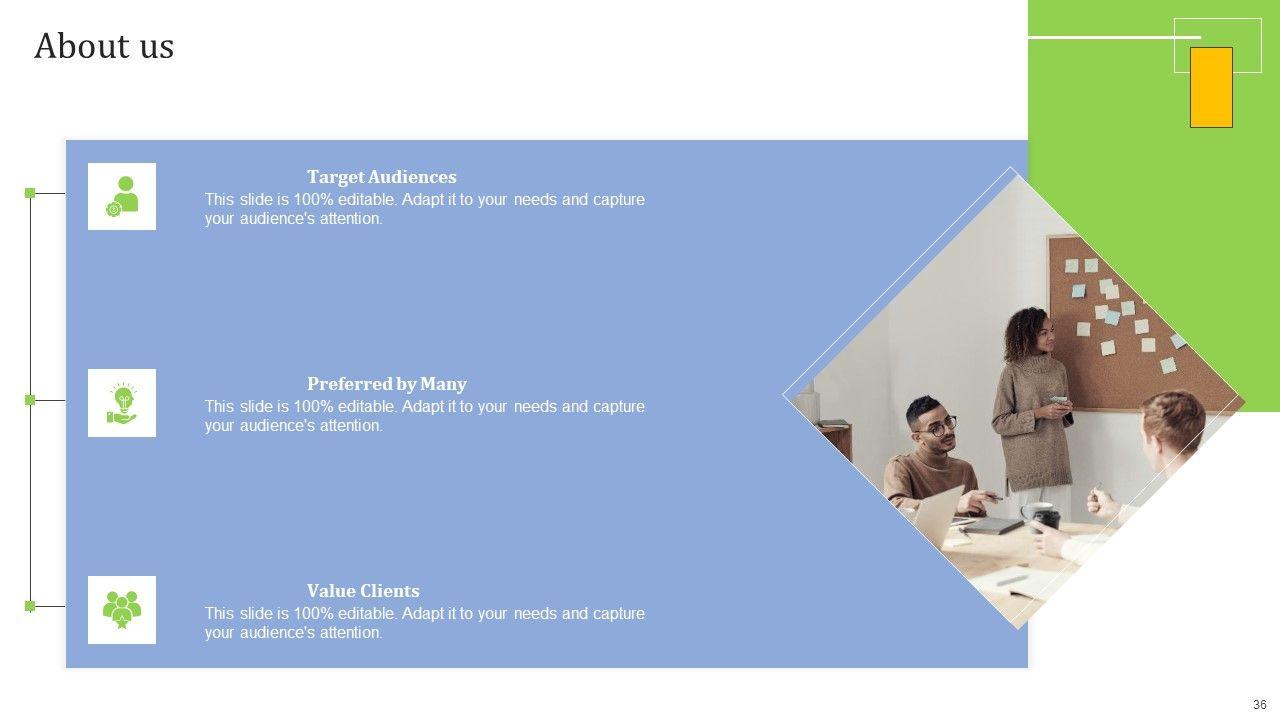 About us

Target Audiences
This slide is 100% editable. Adapt it to your needs and capture your audience's attention.

Preferred by Many
This slide is 100% editable. Adapt it to your needs and capture your audience's attention.

Value Clients
This slide is 100% editable. Adapt it to your needs and capture your audience's attention.

36